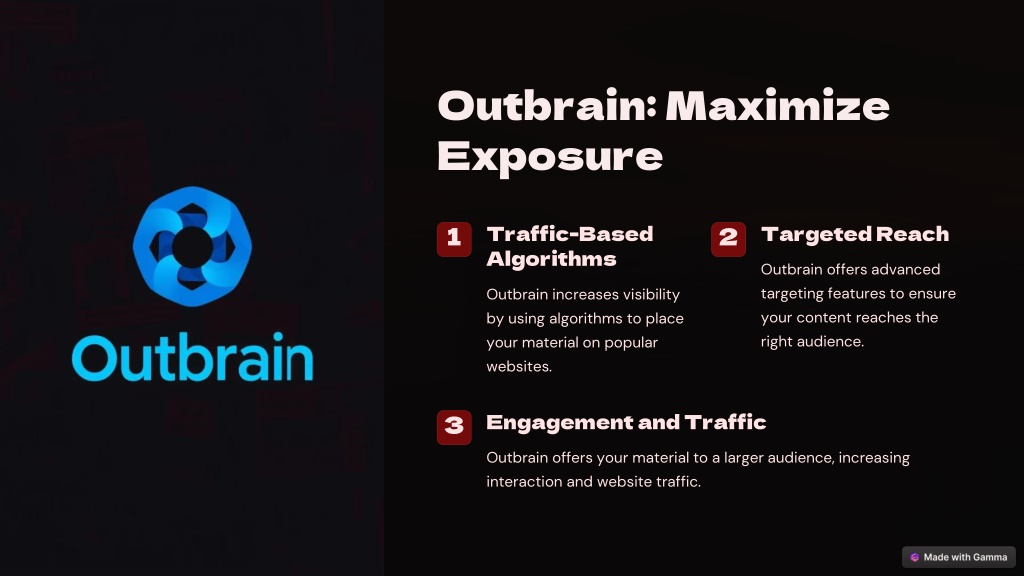 Outbrain

Outbrain: Maximize Exposure

1
Traffic-Based Algorithms
Outbrain increases visibility by using algorithms to place your material on popular websites.

2
Targeted Reach
Outbrain offers advanced targeting features to ensure your content reaches the right audience.

3
Engagement and Traffic
Outbrain offers your material to a larger audience, increasing interaction and website traffic.

Made with Gamma